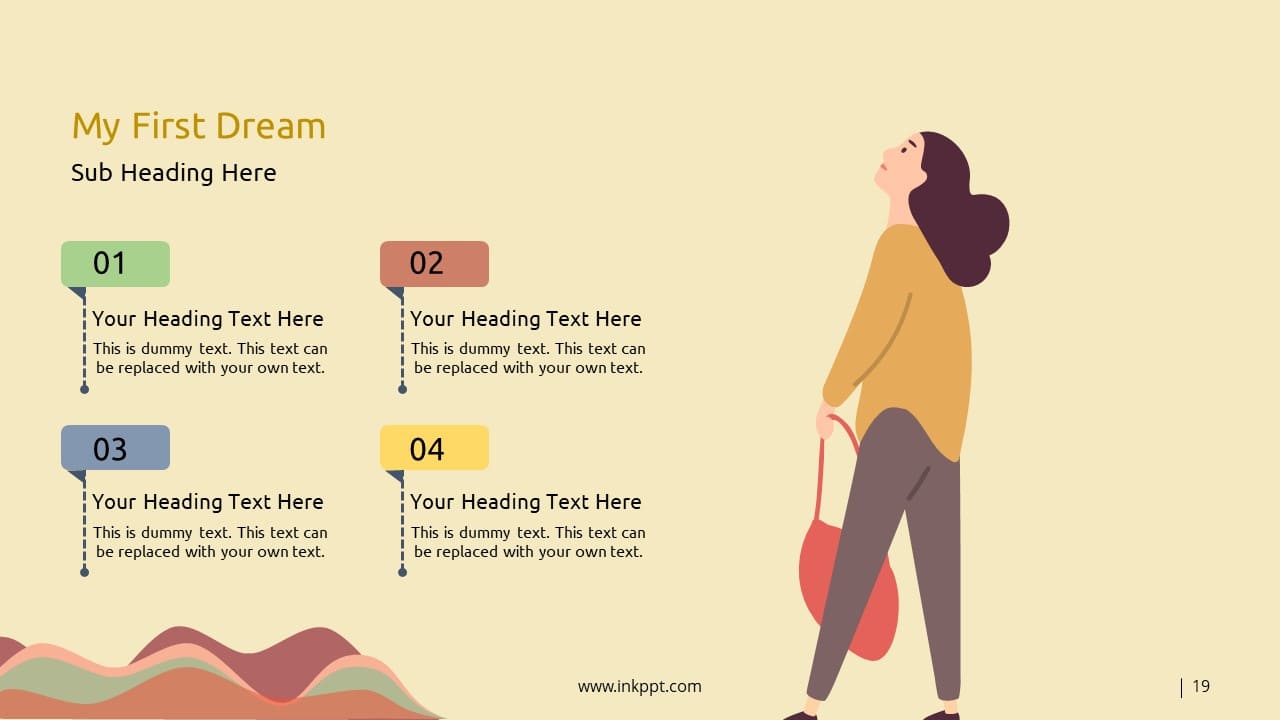 My First Dream

Sub Heading Here

01

Your Heading Text Here

This is dummy text. This text can be replaced with your own text.

02

Your Heading Text Here

This is dummy text. This text can be replaced with your own text.

03

Your Heading Text Here

This is dummy text. This text can be replaced with your own text.

04

Your Heading Text Here

This is dummy text. This text can be replaced with your own text.

www.inkppt.com

19